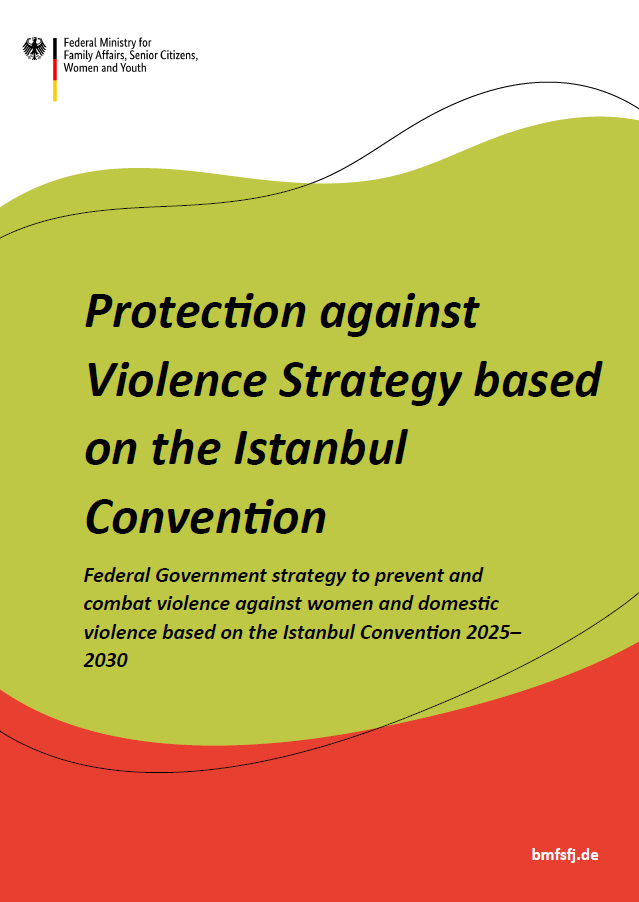 Federal Ministry for
Family Affairs, Senior Citizens,
Women and Youth

Protection against Violence Strategy based on the Istanbul Convention

Federal Government strategy to prevent and combat violence against women and domestic violence based on the Istanbul Convention 2025–2030

bmfsfj.de